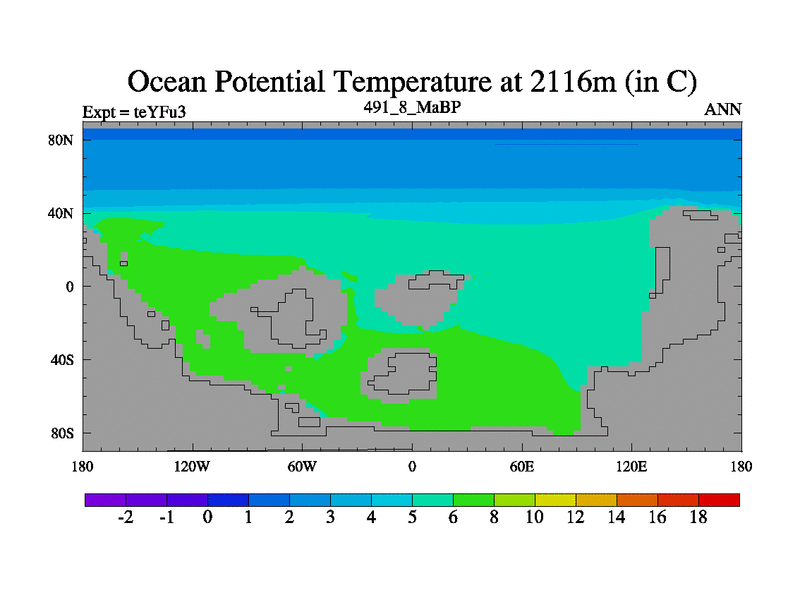 Ocean Potential Temperature at 2116m (in C)

Expt = teYFu3

491_8_MaBP

ANN

80N

40N

0

40S

80S

180

120W

60W

0

60E

120E

180

-2 -1 0 1 2 3 4 5 6 8 10 12 14 16 18